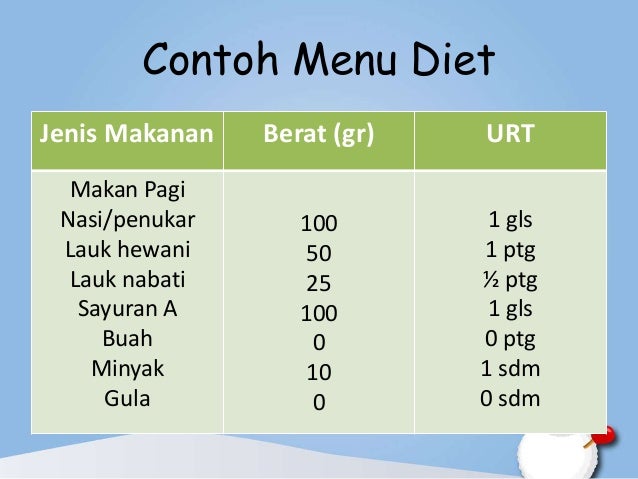 Contoh Menu Diet

| Jenis Makanan | Berat (gr) | URT |
|---|---|---|
| Makan Pagi | | |
| Nasi/penukar | 100 | 1 gls |
| Lauk hewani | 50 | 1 ptg |
| Lauk nabati | 25 | ½ ptg |
| Sayuran A | 100 | 1 gls |
| Buah | 0 | 0 ptg |
| Minyak | 10 | 1 sdm |
| Gula | 0 | 0 sdm |